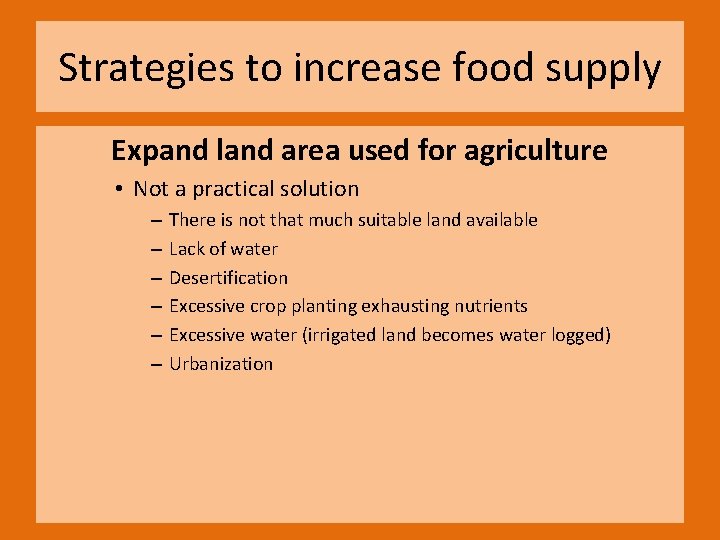 Strategies to increase food supply

Expand land area used for agriculture

• Not a practical solution
– There is not that much suitable land available
– Lack of water
– Desertification
– Excessive crop planting exhausting nutrients
– Excessive water (irrigated land becomes water logged)
– Urbanization